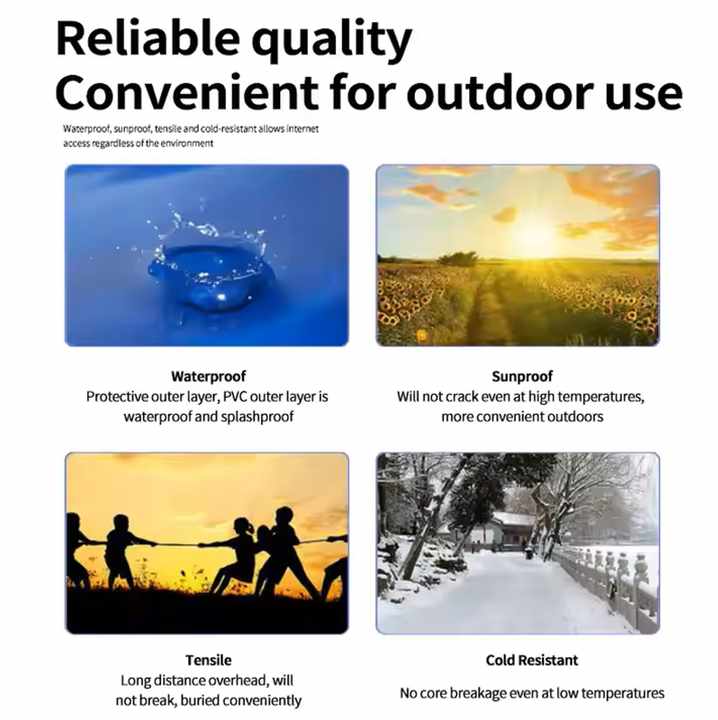 Reliable quality
Convenient for outdoor use

Waterproof, sunproof, tensile and cold-resistant allows internet access regardless of the environment

Waterproof
Protective outer layer, PVC outer layer is waterproof and splashproof

Sunproof
Will not crack even at high temperatures, more convenient outdoors

Tensile
Long distance overhead, will not break, buried conveniently

Cold Resistant
No core breakage even at low temperatures